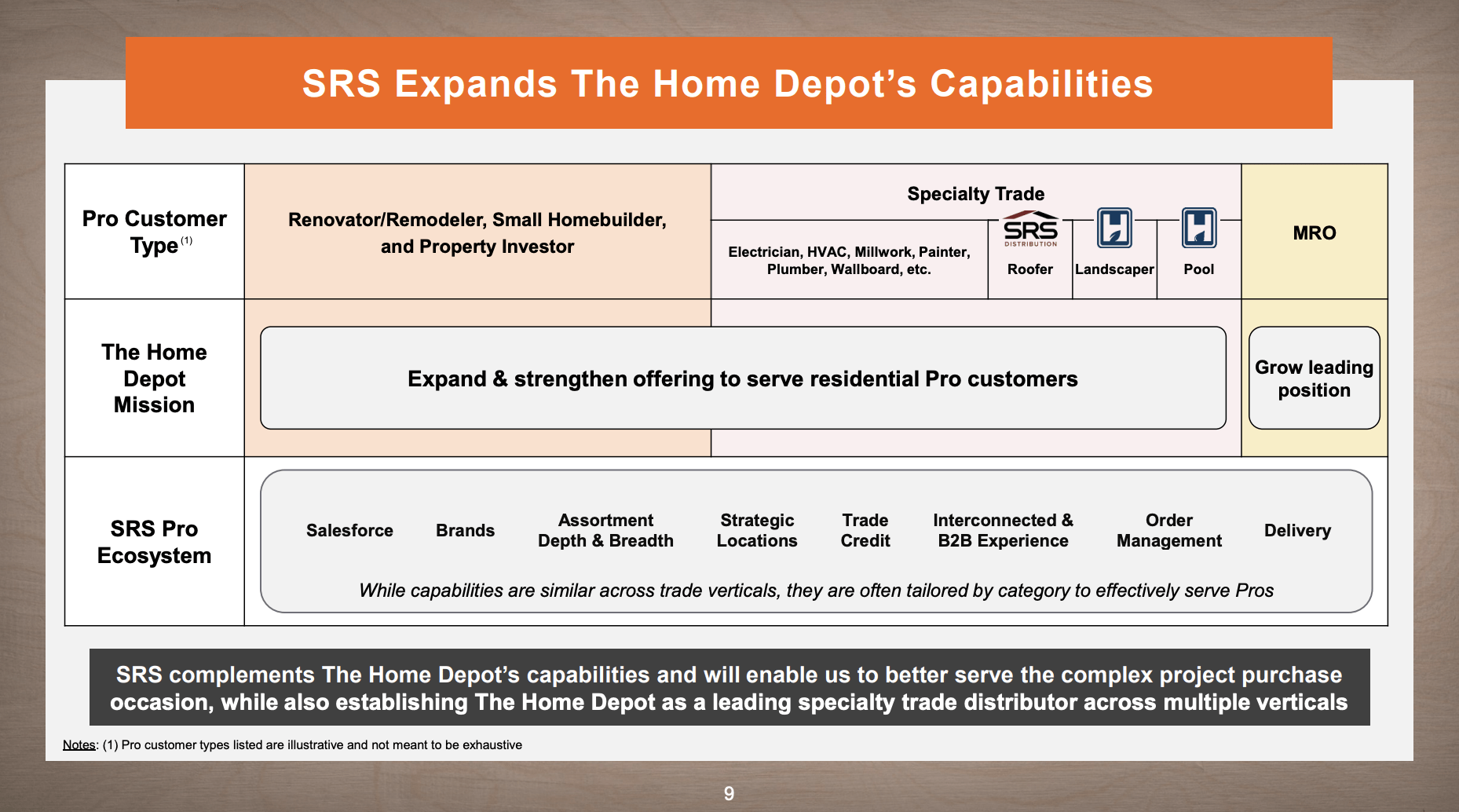 SRS Expands The Home Depot's Capabilities

Pro Customer Type $^{(1)}$

Renovator/Remodeler, Small Homebuilder, and Property Investor

Specialty Trade

Electrician, HVAC, Millwork, Painter, Plumber, Wallboard, etc.

SRS DISTRIBUTION

Roofer

Landscaper

Pool

MRO

The Home Depot Mission

Expand & strengthen offering to serve residential Pro customers

Grow leading position

SRS Pro Ecosystem

Salesforce

Brands

Assortment Depth & Breadth

Strategic Locations

Trade Credit

Interconnected & B2B Experience

Order Management

Delivery

While capabilities are similar across trade verticals, they are often tailored by category to effectively serve Pros

SRS complements The Home Depot's capabilities and will enable us to better serve the complex project purchase occasion, while also establishing The Home Depot as a leading specialty trade distributor across multiple verticals

Notes: (1) Pro customer types listed are illustrative and not meant to be exhaustive

9